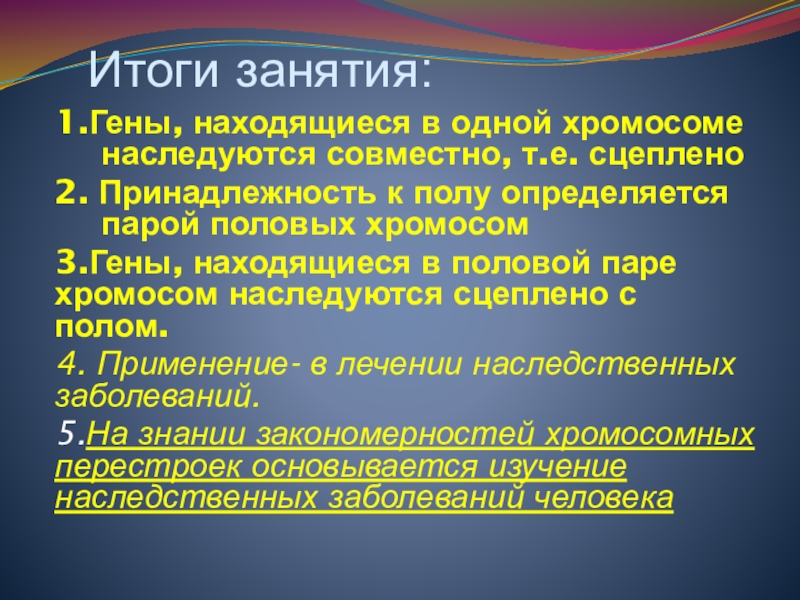 Итоги занятия:

1.Гены, находящиеся в одной хромосоме наследуются совместно, т.е. сцеплено

2. Принадлежность к полу определяется парой половых хромосом

3.Гены, находящиеся в половой паре хромосом наследуются сцеплено с полом.

4. Применение- в лечении наследственных заболеваний.

5.На знании закономерностей хромосомных перестроек основывается изучение наследственных заболеваний человека